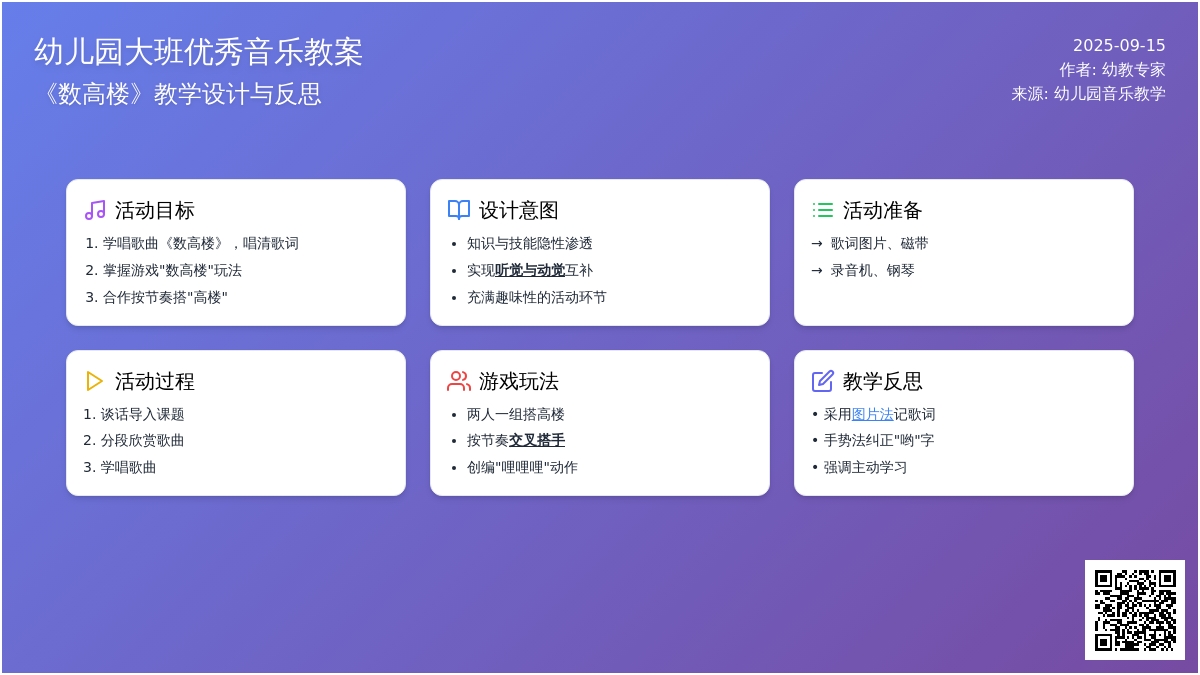 幼儿园大班优秀音乐教案
《数高楼》教学设计与反思

2025-09-15
作者: 幼教专家
来源: 幼儿园音乐教学

活动目标
1. 学唱歌曲《数高楼》，唱清歌词
2. 掌握游戏"数高楼"玩法
3. 合作按节奏搭"高楼"

设计意图
• 知识与技能隐性渗透
• 实现听觉与动觉互补
• 充满趣味性的活动环节

活动准备
→ 歌词图片、磁带
→ 录音机、钢琴

活动过程
1. 谈话导入课题
2. 分段欣赏歌曲
3. 学唱歌曲

游戏玩法
• 两人一组搭高楼
• 按节奏交叉搭手
• 创编"哩哩哩"动作

教学反思
• 采用图片法记歌词
• 手势法纠正"哟"字
• 强调主动学习